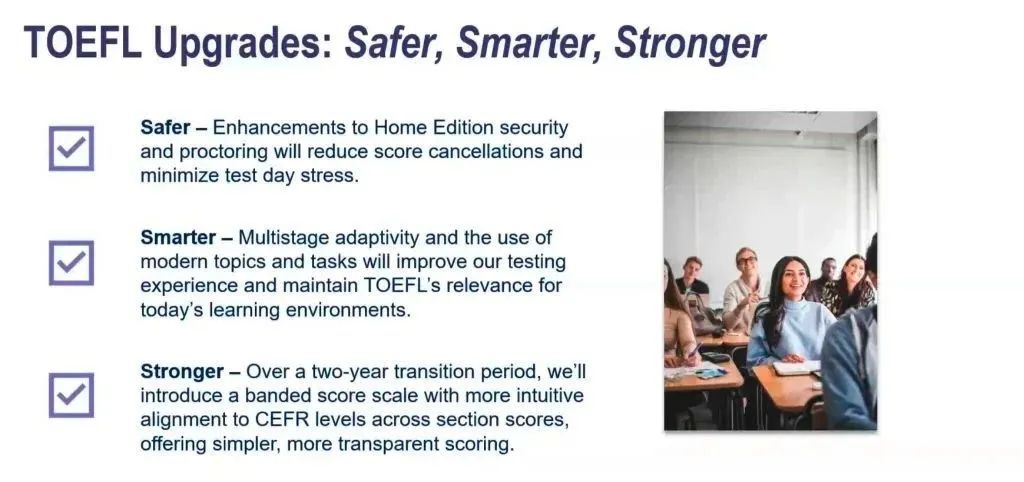 TOEFL Upgrades: Safer, Smarter, Stronger

Safer – Enhancements to Home Edition security and proctoring will reduce score cancellations and minimize test day stress.

Smarter – Multistage adaptivity and the use of modern topics and tasks will improve our testing experience and maintain TOEFL's relevance for today's learning environments.

Stronger – Over a two-year transition period, we'll introduce a banded score scale with more intuitive alignment to CEFR levels across section scores, offering simpler, more transparent scoring.